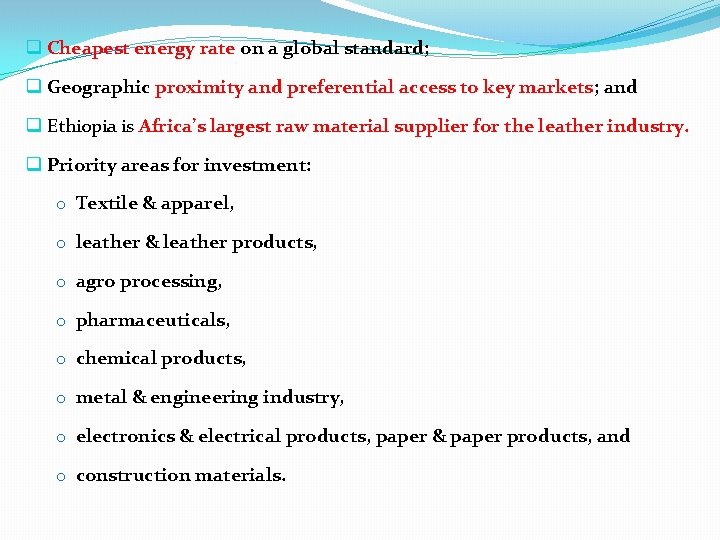 Cheapest energy rate on a global standard;

Geographic proximity and preferential access to key markets; and

Ethiopia is Africa's largest raw material supplier for the leather industry.

Priority areas for investment:

o Textile & apparel,

o leather & leather products,

o agro processing,

o pharmaceuticals,

o chemical products,

o metal & engineering industry,

o electronics & electrical products, paper & paper products, and

o construction materials.